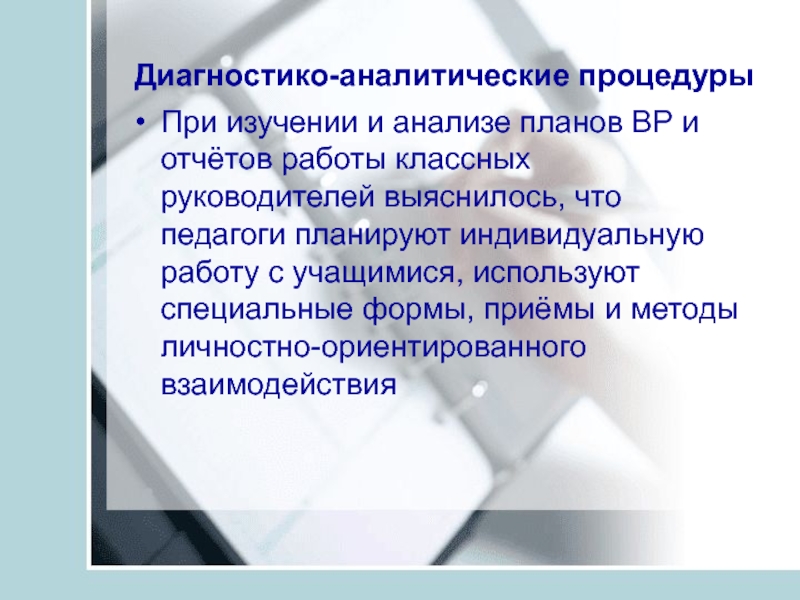 Диагностико-аналитические процедуры

• При изучении и анализе планов ВР и отчётов работы классных руководителей выяснилось, что педагоги планируют индивидуальную работу с учащимися, используют специальные формы, приёмы и методы личностно-ориентированного взаимодействия